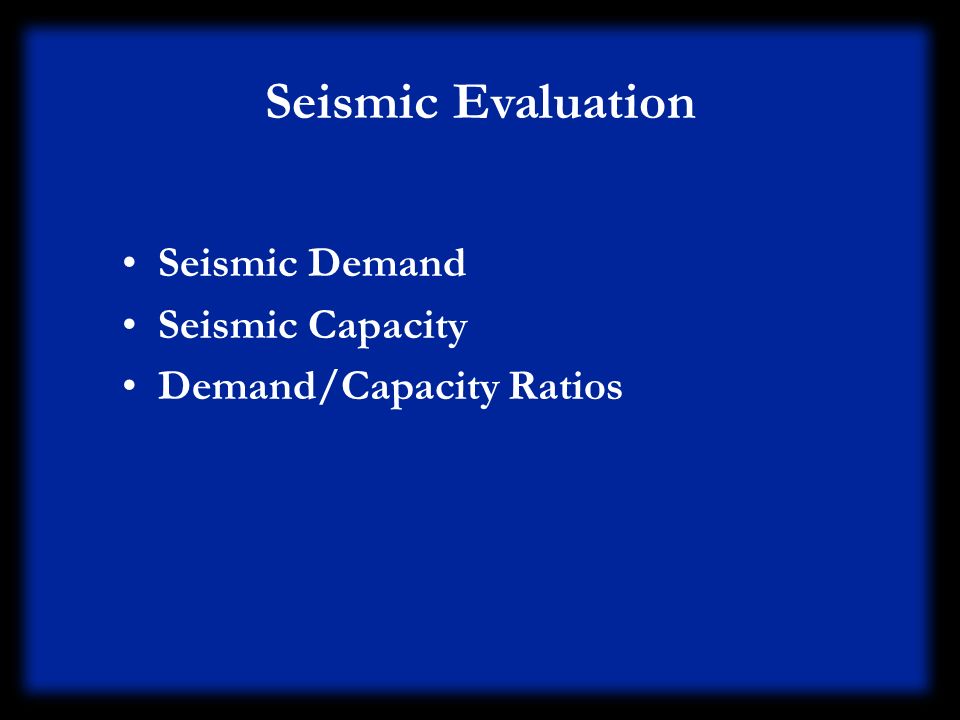 Seismic Evaluation

• Seismic Demand
• Seismic Capacity
• Demand/Capacity Ratios